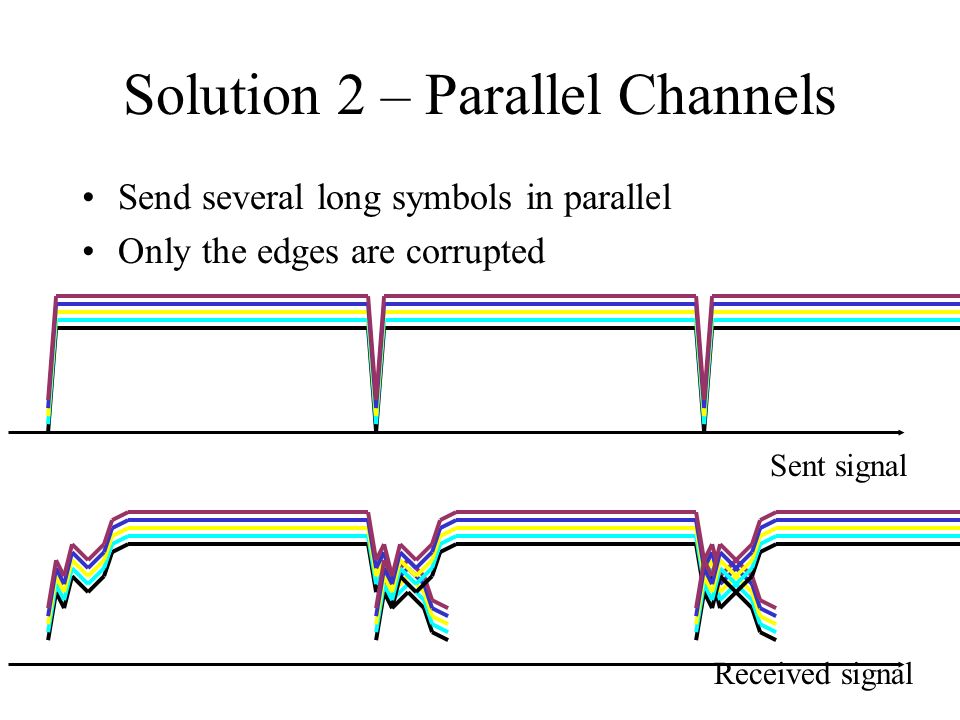 Solution 2 – Parallel Channels

• Send several long symbols in parallel
• Only the edges are corrupted

Sent signal

Received signal